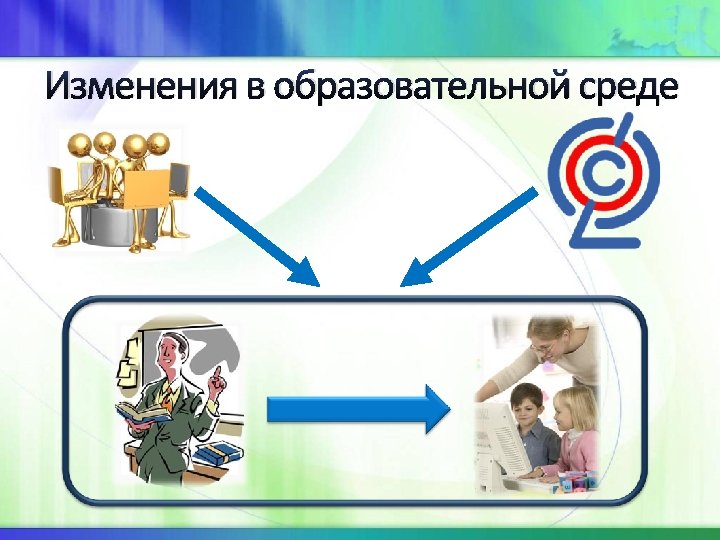 Изменения в образовательной среде